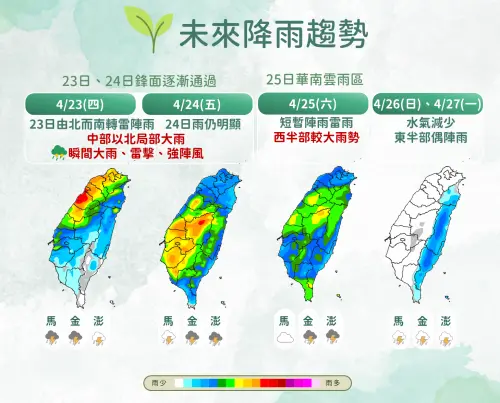 未來降雨趨勢

23日、24日鋒面逐漸通過

4/23(四)

4/24(五)

23日由北而南轉雷陣雨　24日雨仍明顯

中部以北局部大雨

瞬間大雨、雷擊、強陣風

25日華南雲雨區

4/25(六)

短暫陣雨雷雨

西半部較大雨勢

4/26(日)、4/27(一)

水氣減少

東半部偶陣雨

馬 金 澎

馬 金 澎

馬 金 澎

馬 金 澎

雨少 雨多